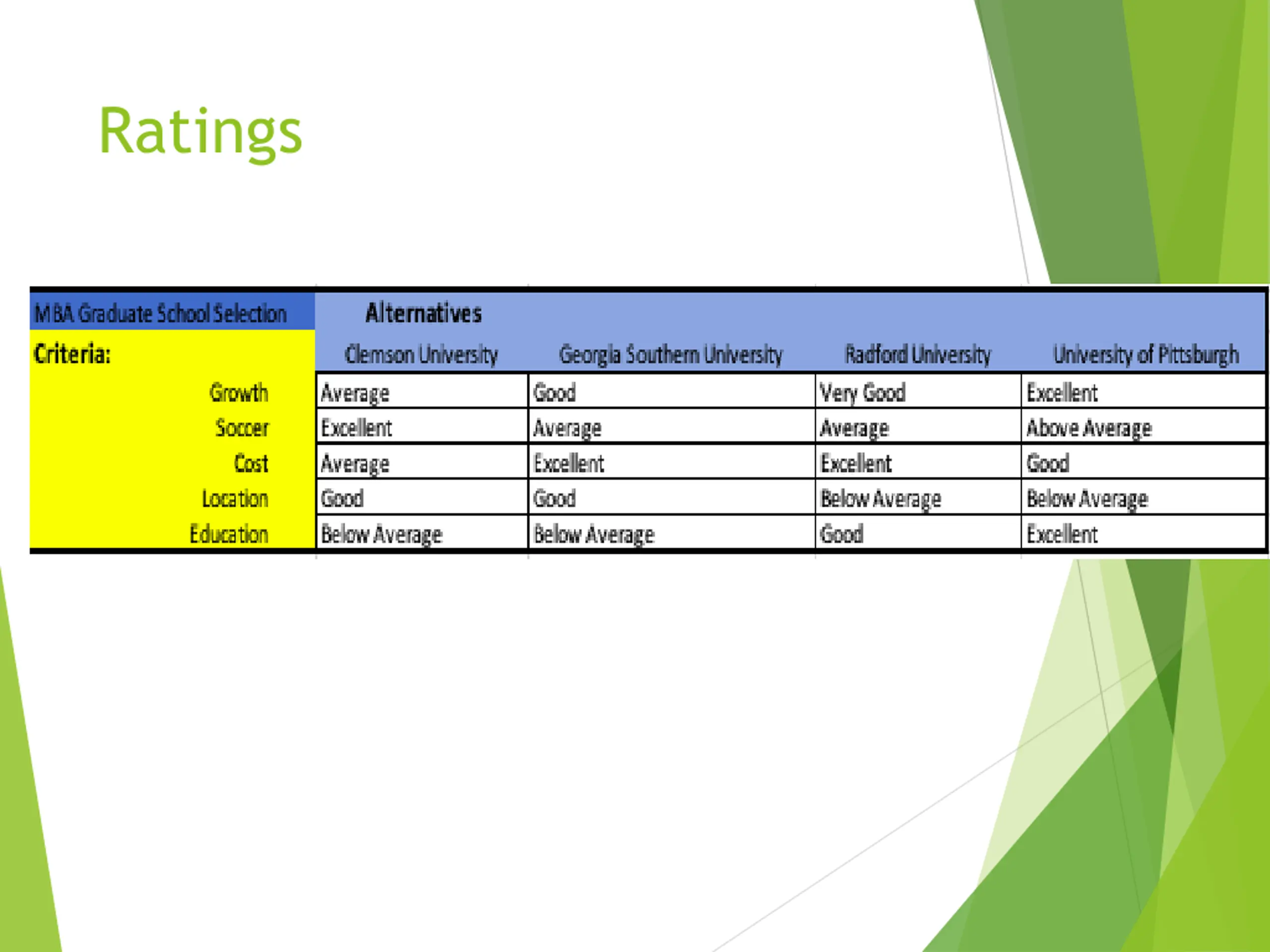 Ratings

| MBA Graduate School Selection | Alternatives | | | |
|---|---|---|---|---|
| Criteria: | Clemson University | Georgia Southern University | Radford University | University of Pittsburgh |
| Growth | Average | Good | Very Good | Excellent |
| Soccer | Excellent | Average | Average | Above Average |
| Cost | Average | Excellent | Excellent | Good |
| Location | Good | Good | Below Average | Below Average |
| Education | Below Average | Below Average | Good | Excellent |